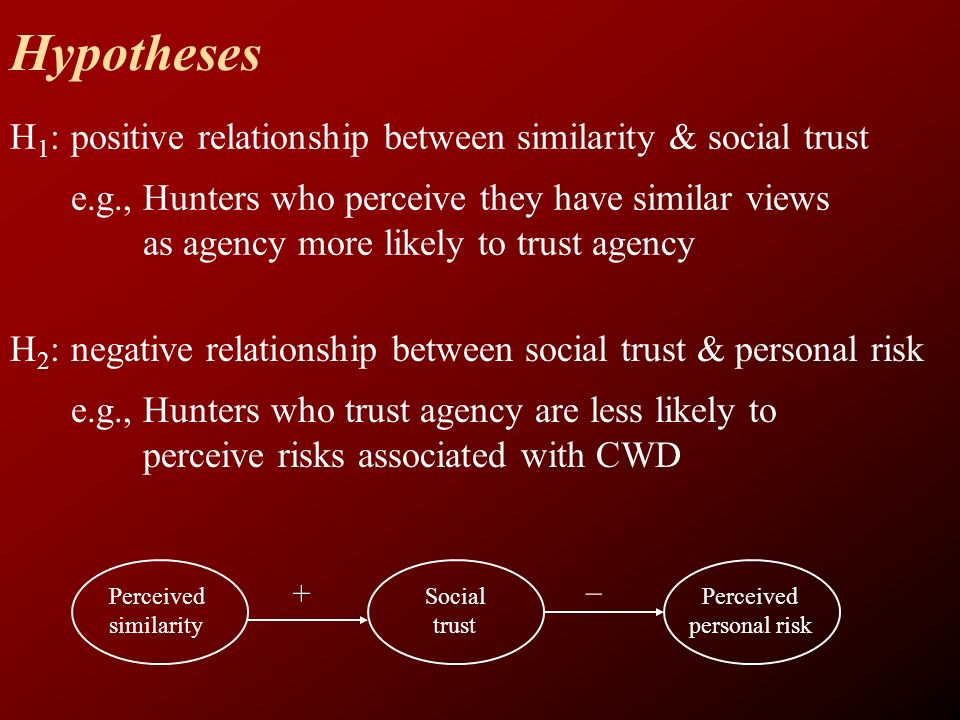 Hypotheses

$H_1$: positive relationship between similarity & social trust

e.g., Hunters who perceive they have similar views as agency more likely to trust agency

$H_2$: negative relationship between social trust & personal risk

e.g., Hunters who trust agency are less likely to perceive risks associated with CWD

Perceived similarity

+

Social trust

−

Perceived personal risk